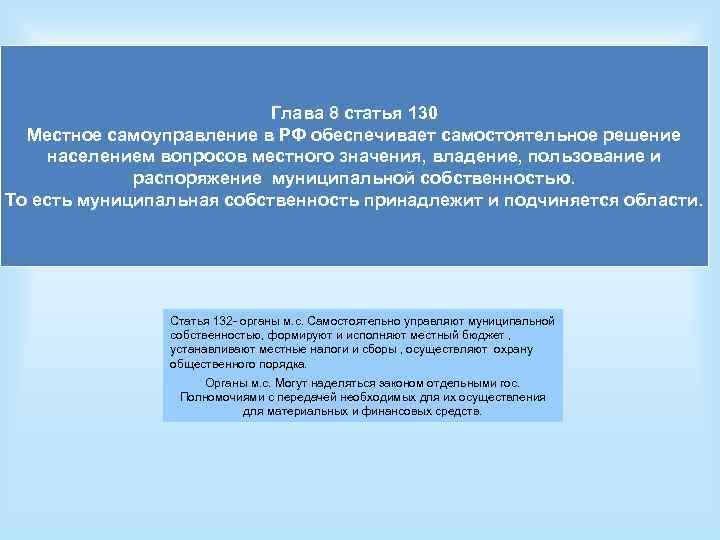 Глава 8 статья 130
Местное самоуправление в РФ обеспечивает самостоятельное решение населением вопросов местного значения, владение, пользование и распоряжение муниципальной собственностью.
То есть муниципальная собственность принадлежит и подчиняется области.

Статья 132- органы м.с. Самостоятельно управляют муниципальной собственностью, формируют и исполняют местный бюджет , устанавливают местные налоги и сборы , осуществляют охрану общественного порядка.

Органы м.с. Могут наделяться законом отдельными гос. Полномочиями с передачей необходимых для их осуществления для материальных и финансовых средств.